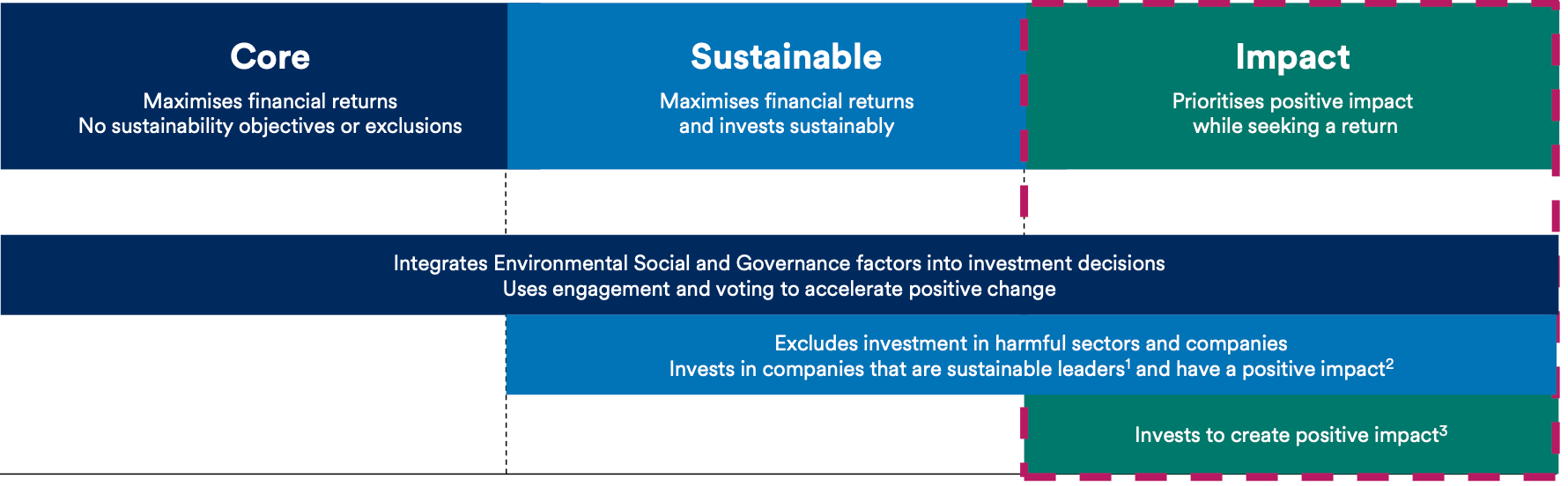 Core
Maximises financial returns
No sustainability objectives or exclusions

Sustainable
Maximises financial returns
and invests sustainably

Impact
Prioritises positive impact
while seeking a return

Integrates Environmental Social and Governance factors into investment decisions
Uses engagement and voting to accelerate positive change

Excludes investment in harmful sectors and companies
Invests in companies that are sustainable leaders$^1$ and have a positive impact$^2$

Invests to create positive impact$^3$